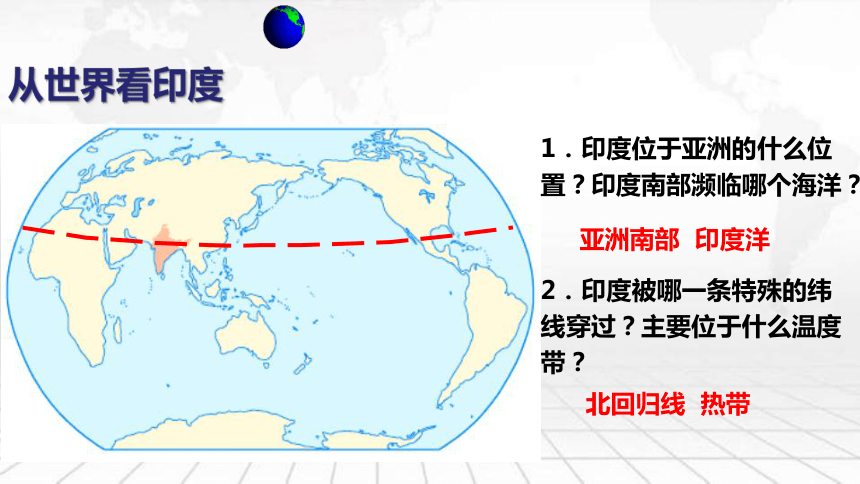 从世界看印度

1．印度位于亚洲的什么位置？印度南部濒临哪个海洋？

亚洲南部 印度洋

2．印度被哪一条特殊的纬线穿过？主要位于什么温度带？

北回归线 热带